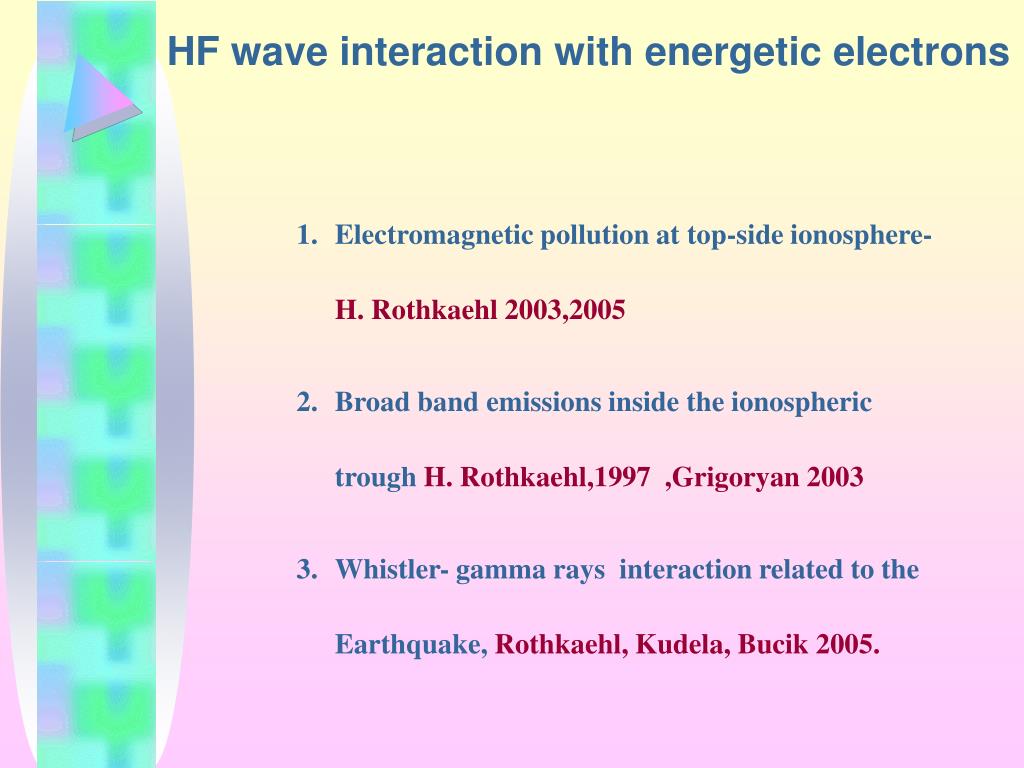 HF wave interaction with energetic electrons

1. Electromagnetic pollution at top-side ionosphere- H. Rothkaehl 2003,2005

2. Broad band emissions inside the ionospheric trough H. Rothkaehl,1997 ,Grigoryan 2003

3. Whistler- gamma rays interaction related to the Earthquake, Rothkaehl, Kudela, Bucik 2005.